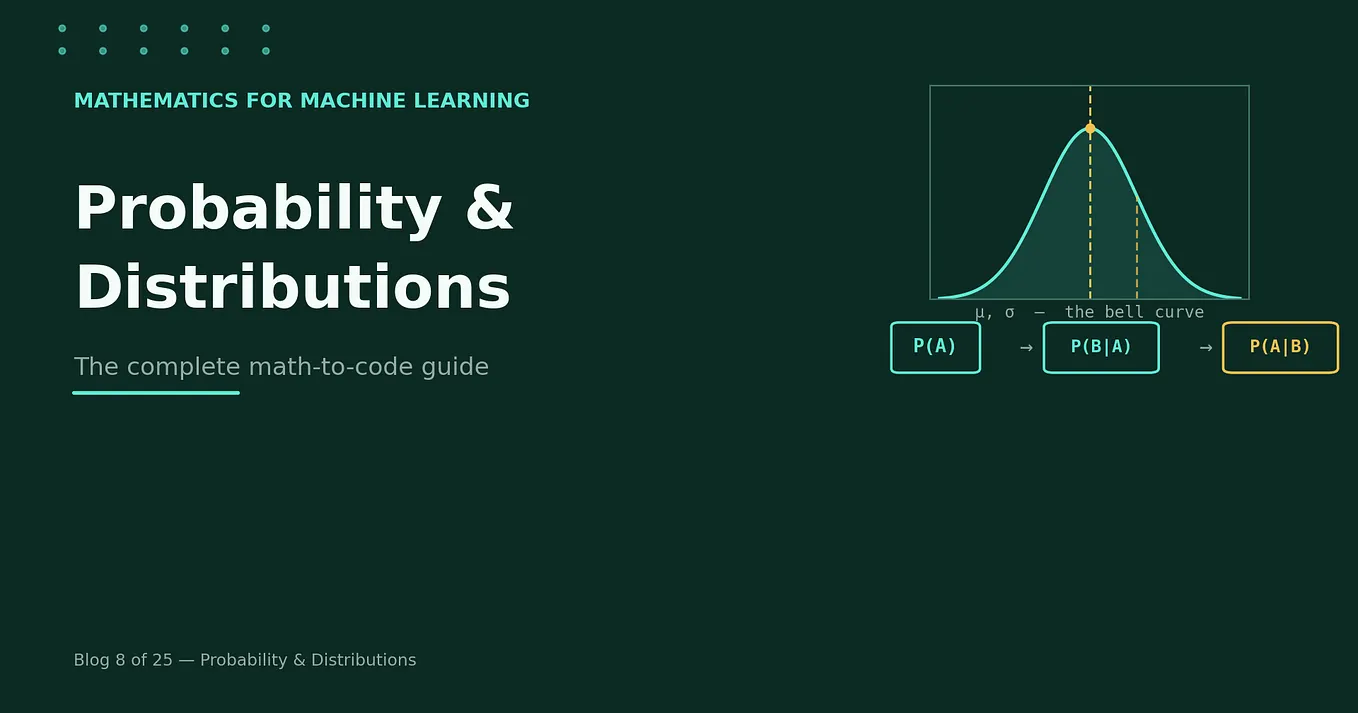 MATHEMATICS FOR MACHINE LEARNING

Probability & Distributions

The complete math-to-code guide

μ, σ — the bell curve

P(A) → P(B|A) → P(A|B)

Blog 8 of 25 — Probability & Distributions